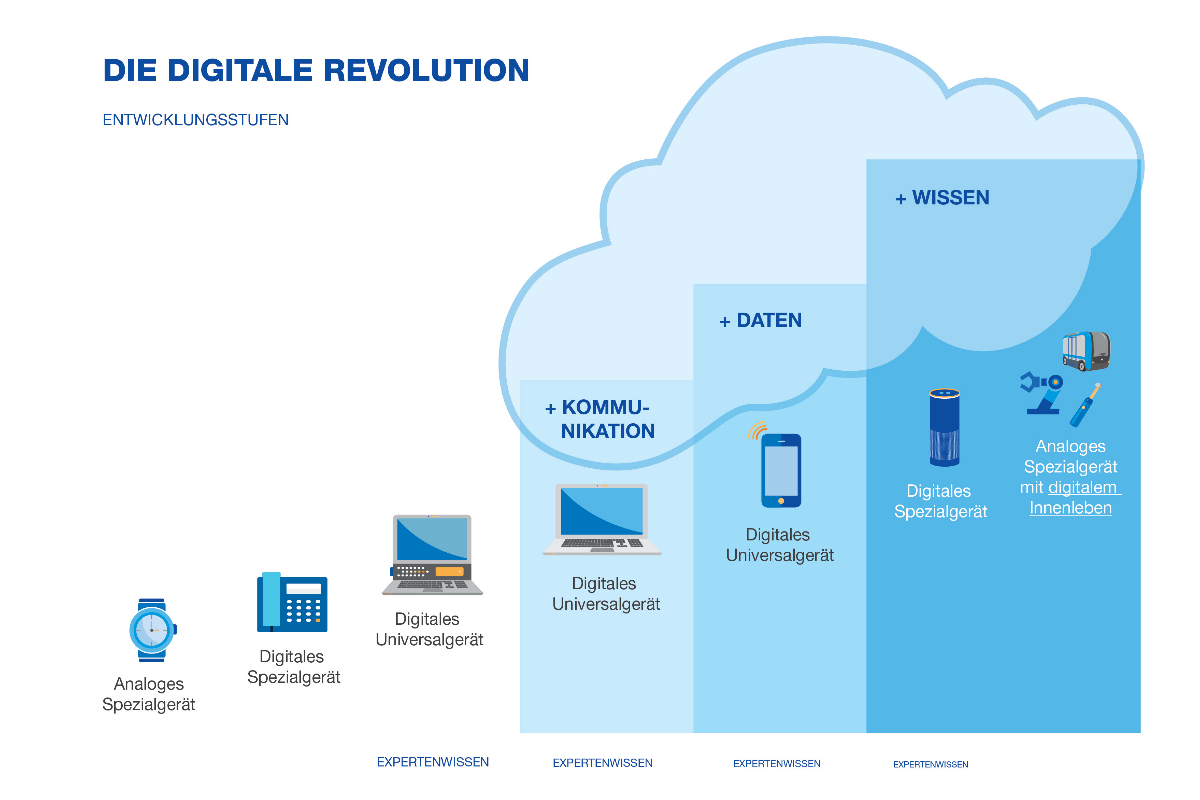 DIE DIGITALE REVOLUTION

ENTWICKLUNGSSTUFEN

+ WISSEN

+ DATEN

+ KOMMUNIKATION

Analoges Spezialgerät

Digitales Spezialgerät

Digitales Universalgerät

Digitales Universalgerät

Digitales Universalgerät

Digitales Spezialgerät

Analoges Spezialgerät mit digitalem Innenleben

EXPERTENWISSEN

EXPERTENWISSEN

EXPERTENWISSEN

EXPERTENWISSEN